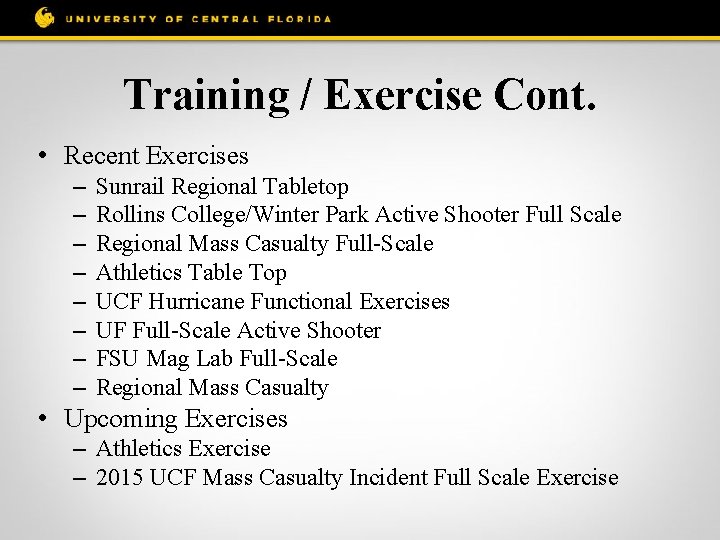 UNIVERSITY OF CENTRAL FLORIDA

Training / Exercise Cont.

• Recent Exercises
– Sunrail Regional Tabletop
– Rollins College/Winter Park Active Shooter Full Scale
– Regional Mass Casualty Full-Scale
– Athletics Table Top
– UCF Hurricane Functional Exercises
– UF Full-Scale Active Shooter
– FSU Mag Lab Full-Scale
– Regional Mass Casualty
• Upcoming Exercises
– Athletics Exercise
– 2015 UCF Mass Casualty Incident Full Scale Exercise